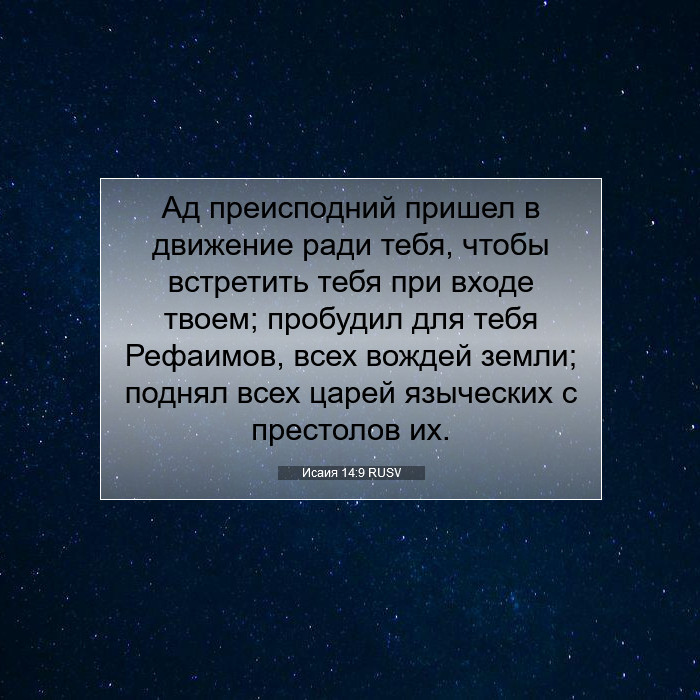 Ад преисподний пришел в движение ради тебя, чтобы встретить тебя при входе твоем; пробудил для тебя Рефаимов, всех вождей земли; поднял всех царей языческих с престолов их.

Исаия 14:9 RUSV